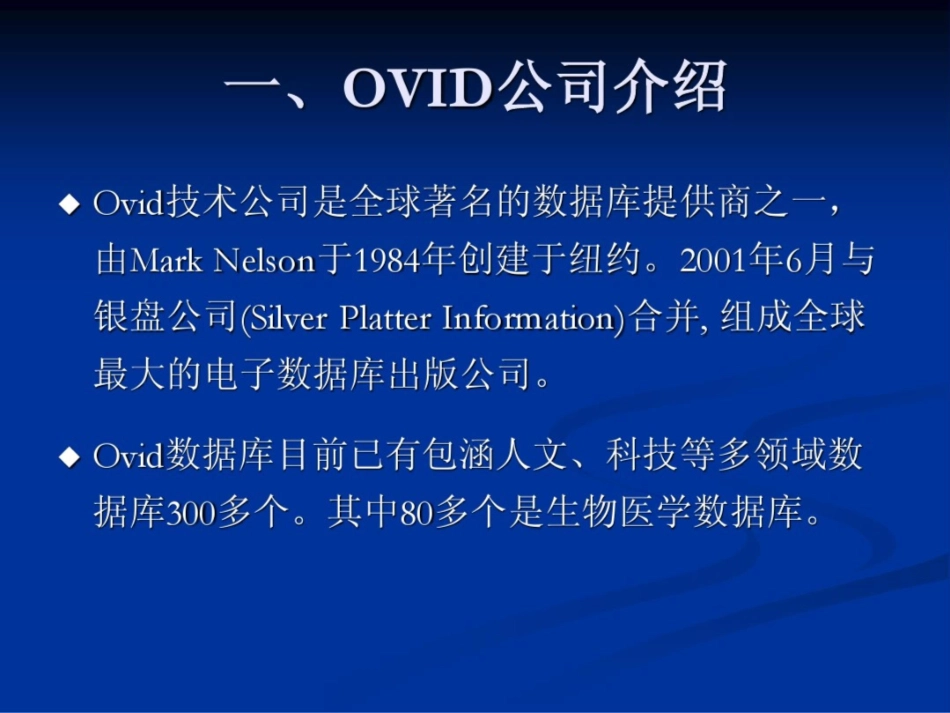 一、OVID公司介绍

◆ Ovid技术公司是全球著名的数据库提供商之一，由Mark Nelson于1984年创建于纽约。2001年6月与银盘公司(Silver Platter Information)合并, 组成全球最大的电子数据库出版公司。

◆ Ovid数据库目前已有包涵人文、科技等多领域数据库300多个。其中80多个是生物医学数据库。